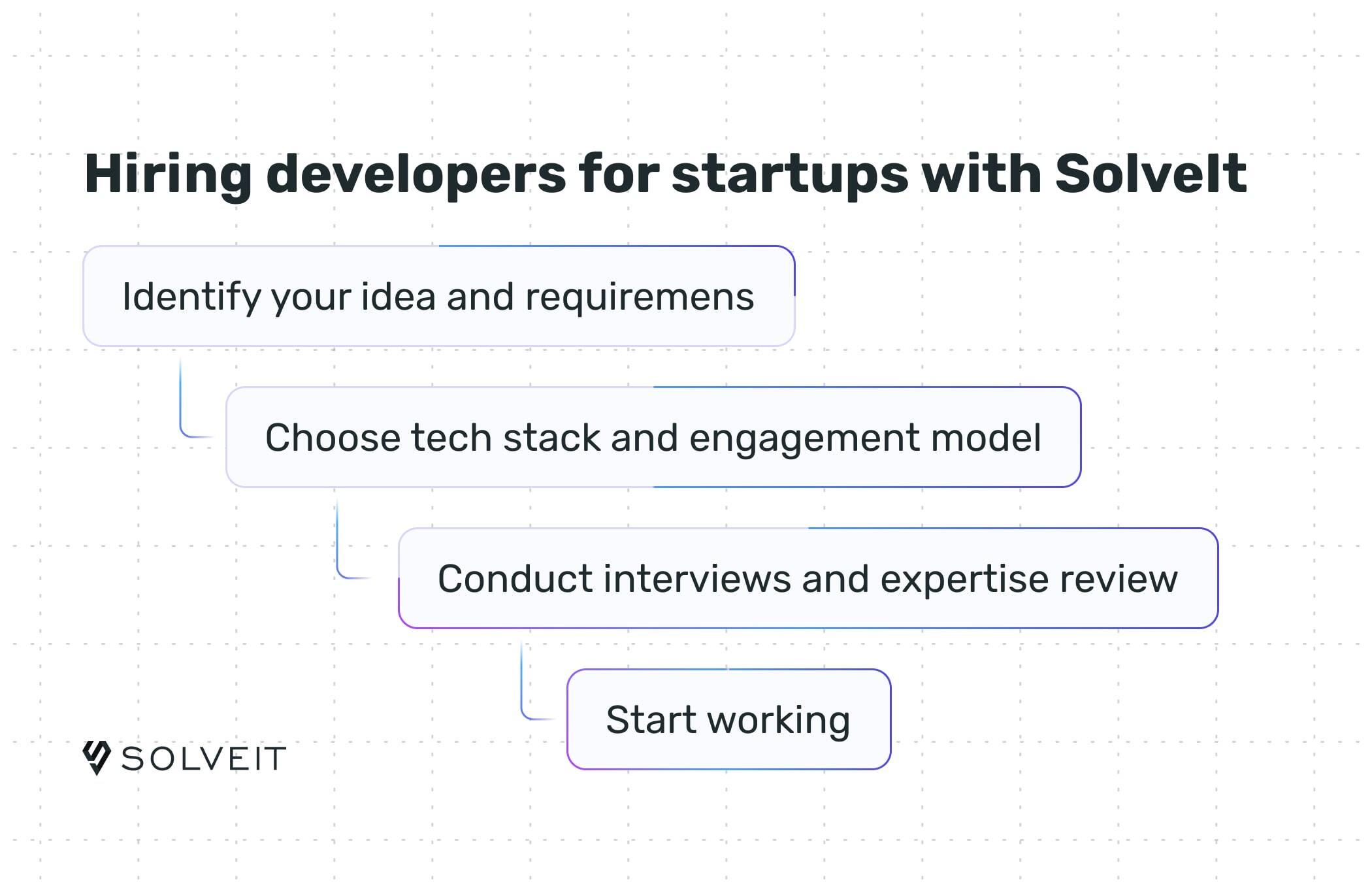 Hiring developers for startups with SolveIt

Identify your idea and requiremens

Choose tech stack and engagement model

Conduct interviews and expertise review

Start working

SOLVEIT